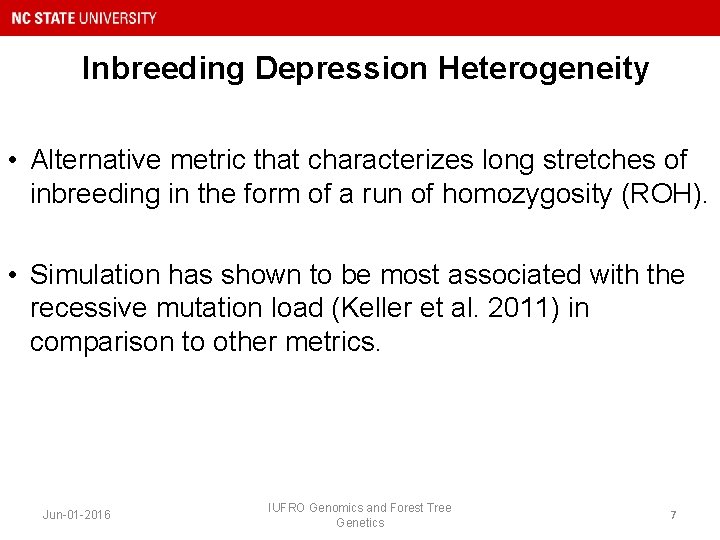 NC STATE UNIVERSITY

Inbreeding Depression Heterogeneity

• Alternative metric that characterizes long stretches of inbreeding in the form of a run of homozygosity (ROH).

• Simulation has shown to be most associated with the recessive mutation load (Keller et al. 2011) in comparison to other metrics.

Jun-01-2016

IUFRO Genomics and Forest Tree Genetics

7